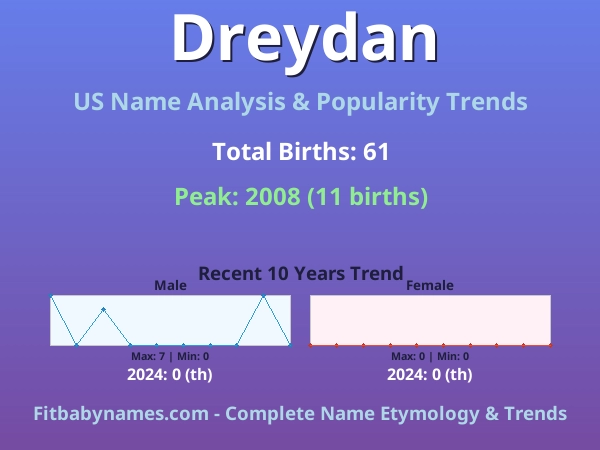 Dreydan

US Name Analysis & Popularity Trends

Total Births: 61

Peak: 2008 (11 births)

Recent 10 Years Trend

Male

Max: 7 | Min: 0

2024: 0 (th)

Female

Max: 0 | Min: 0

2024: 0 (th)

Fitbabynames.com - Complete Name Etymology & Trends